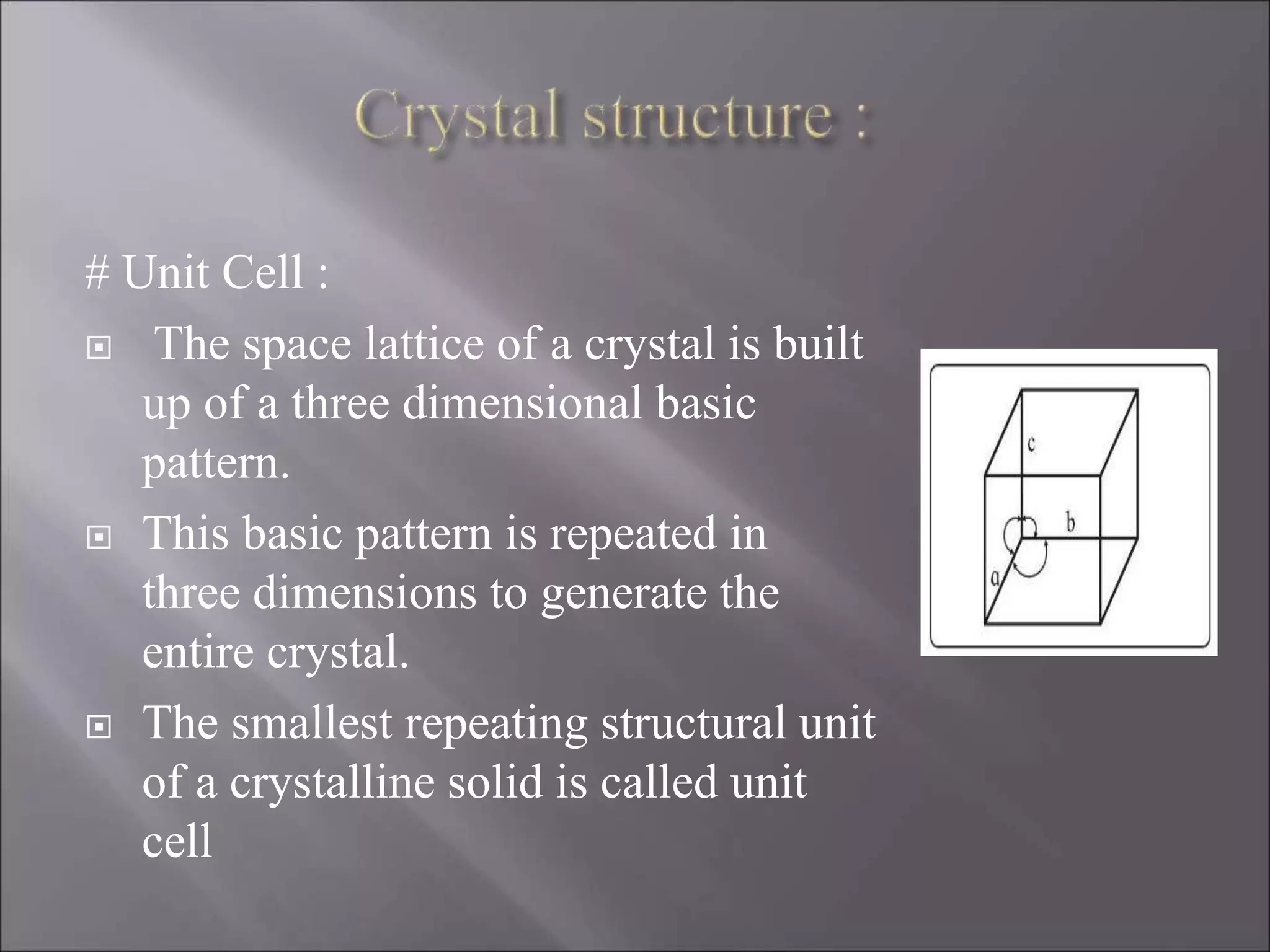 Crystal structure :

# Unit Cell :

 The space lattice of a crystal is built up of a three dimensional basic pattern.

 This basic pattern is repeated in three dimensions to generate the entire crystal.

 The smallest repeating structural unit of a crystalline solid is called unit cell

c

b

a